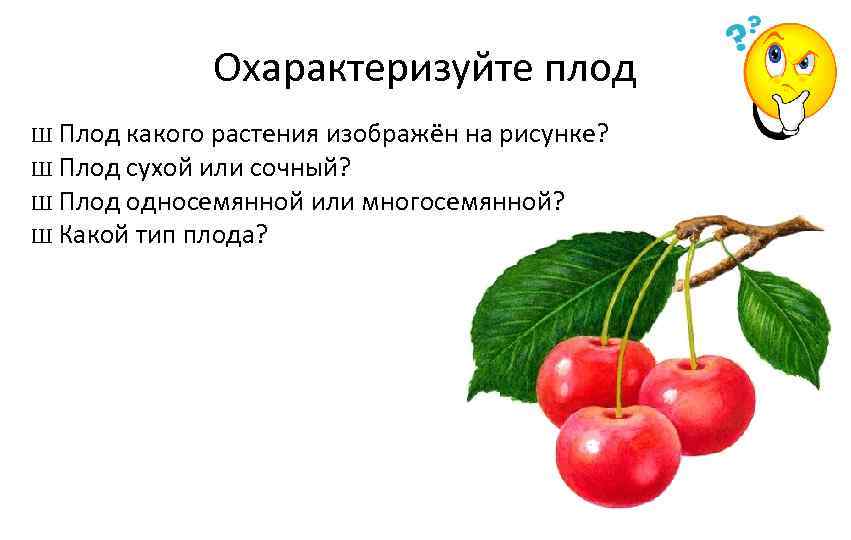 Охарактеризуйте плод

Ш Плод какого растения изображён на рисунке?
Ш Плод сухой или сочный?
Ш Плод односемянной или многосемянной?
Ш Какой тип плода?